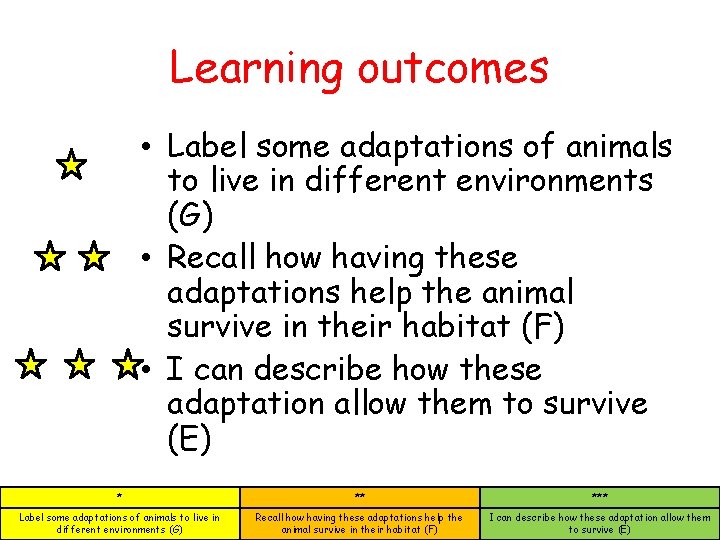 Learning outcomes

• Label some adaptations of animals to live in different environments (G)

• Recall how having these adaptations help the animal survive in their habitat (F)

• I can describe how these adaptation allow them to survive (E)

| * | ** | *** |
|---|---|---|
| Label some adaptations of animals to live in different environments (G) | Recall how having these adaptations help the animal survive in their habitat (F) | I can describe how these adaptation allow them to survive (E) |